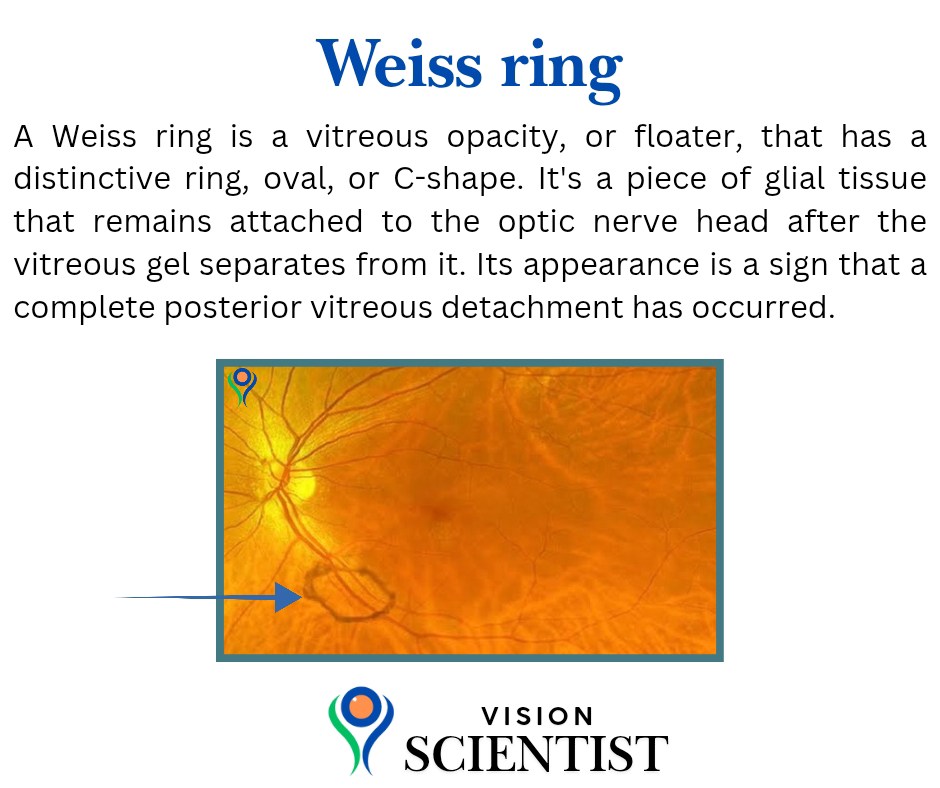 Weiss ring

A Weiss ring is a vitreous opacity, or floater, that has a distinctive ring, oval, or C-shape. It's a piece of glial tissue that remains attached to the optic nerve head after the vitreous gel separates from it. Its appearance is a sign that a complete posterior vitreous detachment has occurred.

VISION
SCIENTIST